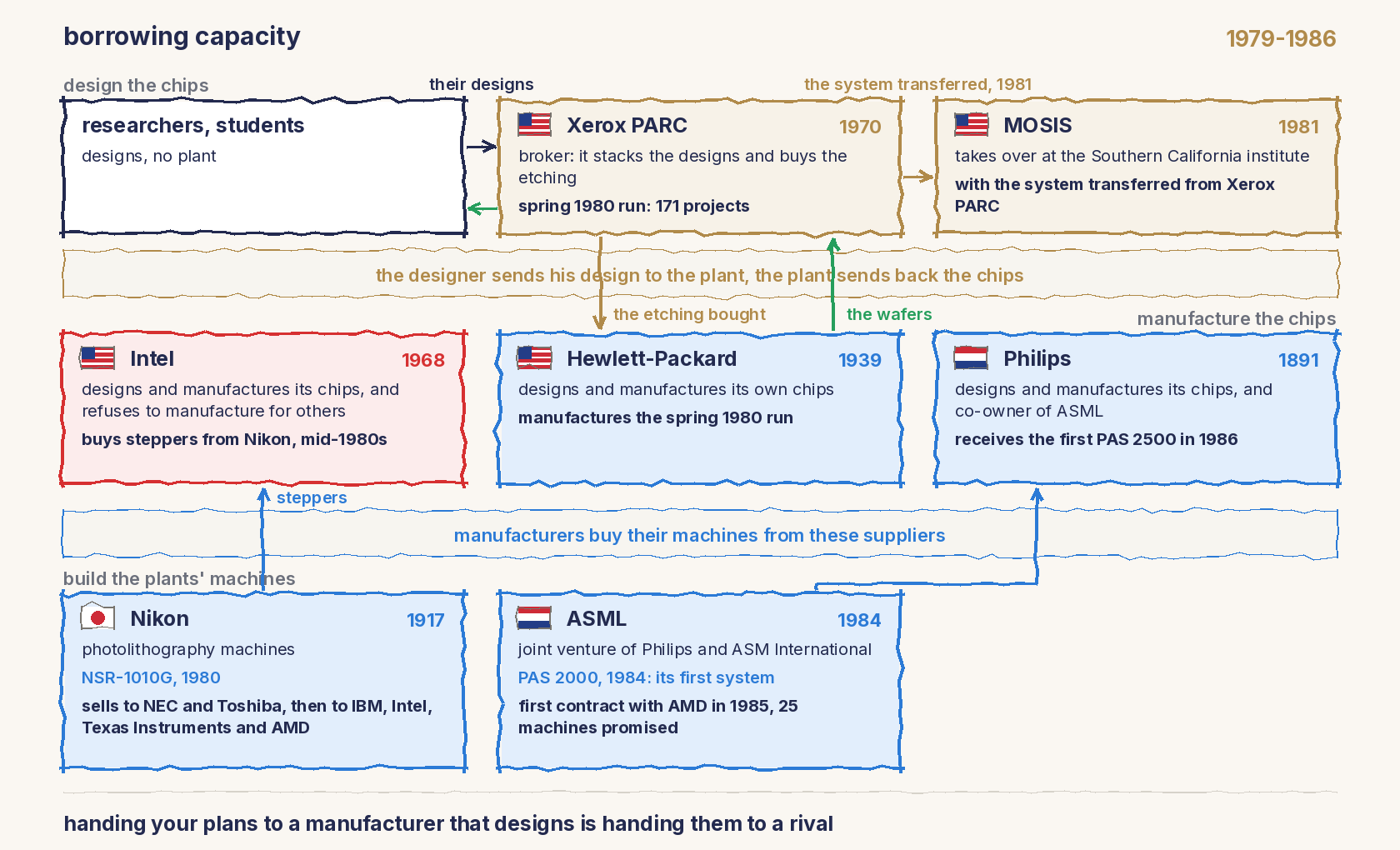 borrowing capacity

1979-1986

design the chips

their designs

the system transferred, 1981

researchers, students

designs, no plant

Xerox PARC 1970

broker: it stacks the designs and buys the etching

spring 1980 run: 171 projects

MOSIS 1981

takes over at the Southern California institute

with the system transferred from Xerox PARC

the designer sends his design to the plant, the plant sends back the chips

the etching bought

the wafers

manufacture the chips

Intel 1968

designs and manufactures its chips, and refuses to manufacture for others

buys steppers from Nikon, mid-1980s

Hewlett-Packard 1939

designs and manufactures its own chips

manufactures the spring 1980 run

Philips 1891

designs and manufactures its chips, and co-owner of ASML

receives the first PAS 2500 in 1986

steppers

manufacturers buy their machines from these suppliers

build the plants' machines

Nikon 1917

photolithography machines

NSR-1010G, 1980

sells to NEC and Toshiba, then to IBM, Intel, Texas Instruments and AMD

ASML 1984

joint venture of Philips and ASM International

PAS 2000, 1984: its first system

first contract with AMD in 1985, 25 machines promised

handing your plans to a manufacturer that designs is handing them to a rival